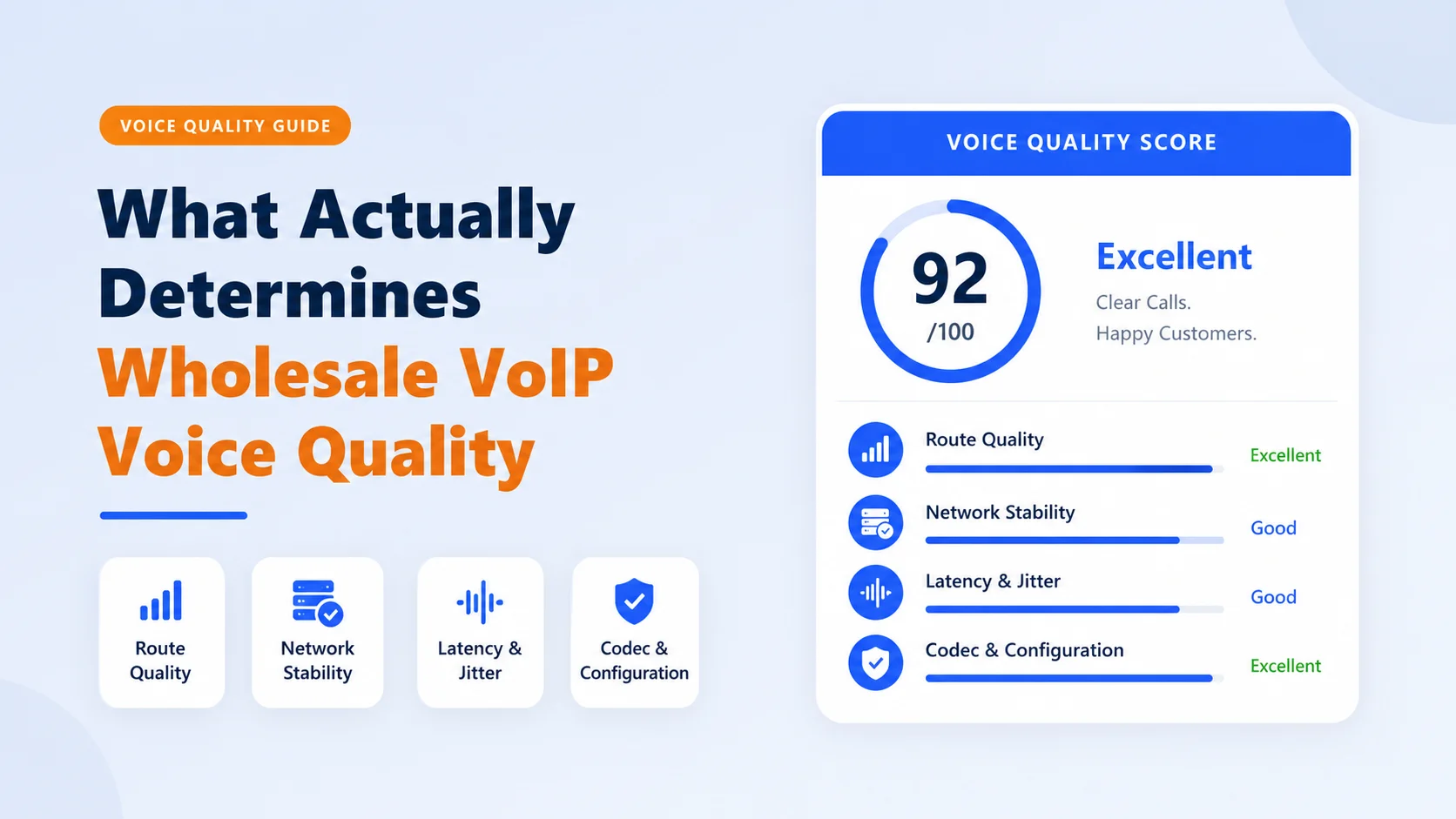 VOICE QUALITY GUIDE

What Actually Determines Wholesale VoIP Voice Quality

Route Quality

Network Stability

Latency & Jitter

Codec & Configuration

VOICE QUALITY SCORE

92 /100

Excellent

Clear Calls. Happy Customers.

Route Quality Excellent

Network Stability Good

Latency & Jitter Good

Codec & Configuration Excellent